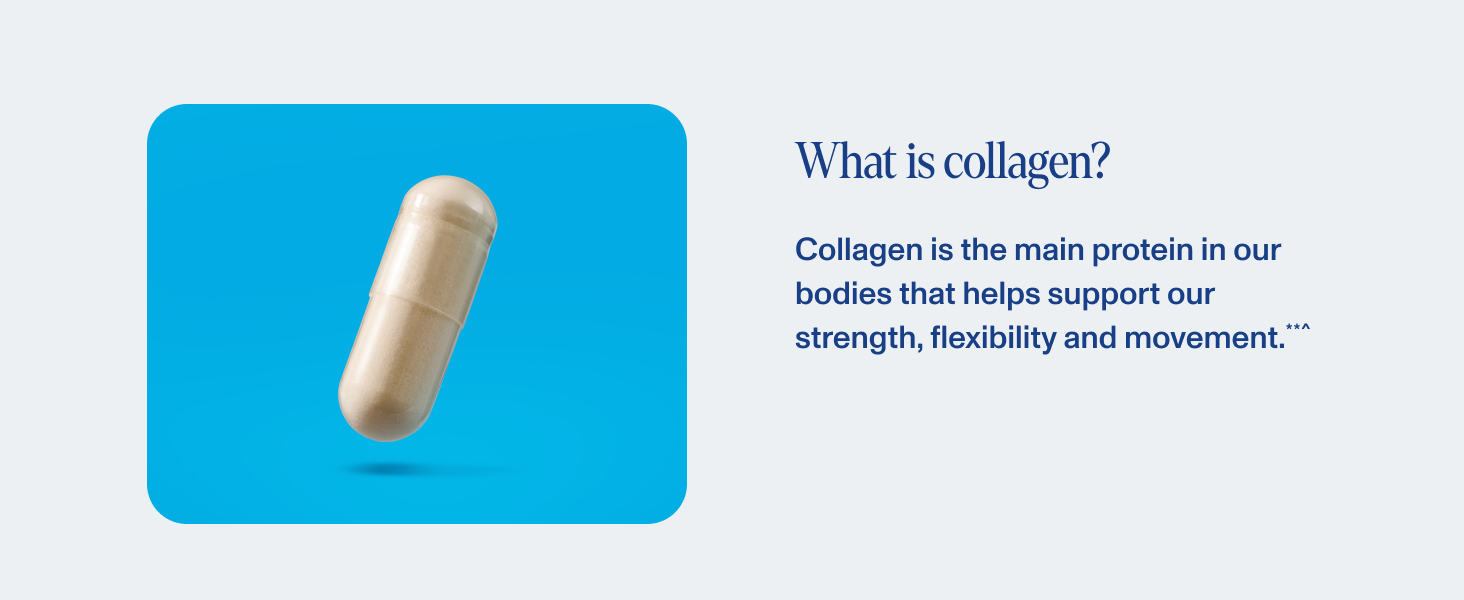 What is collagen?

Collagen is the main protein in our bodies that helps support our strength, flexibility and movement.**^